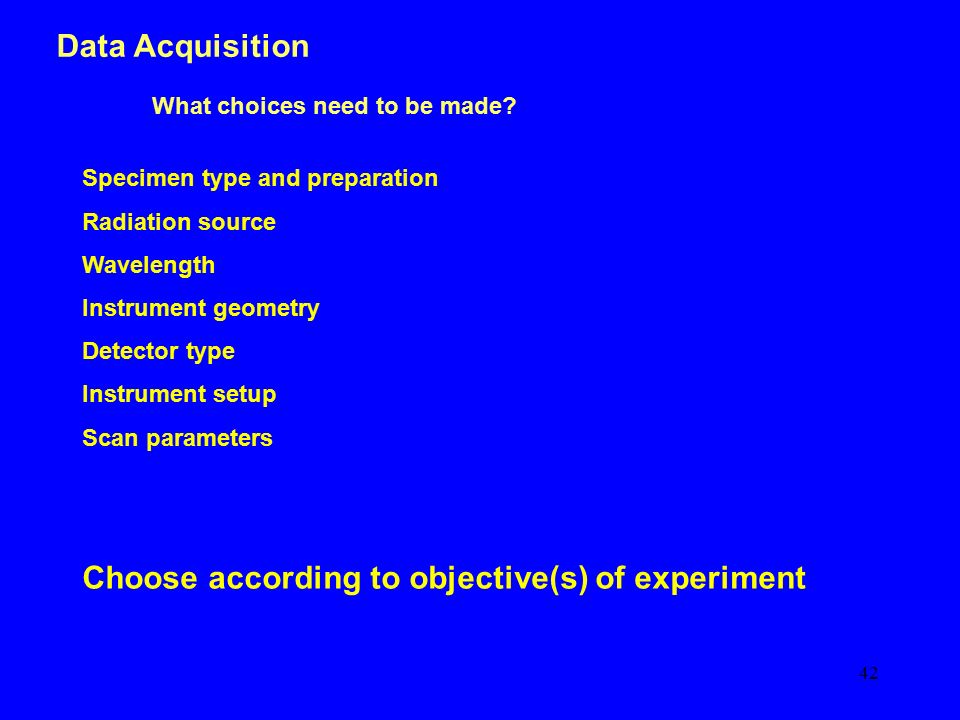 Data Acquisition

What choices need to be made?

Specimen type and preparation

Radiation source

Wavelength

Instrument geometry

Detector type

Instrument setup

Scan parameters

Choose according to objective(s) of experiment

42